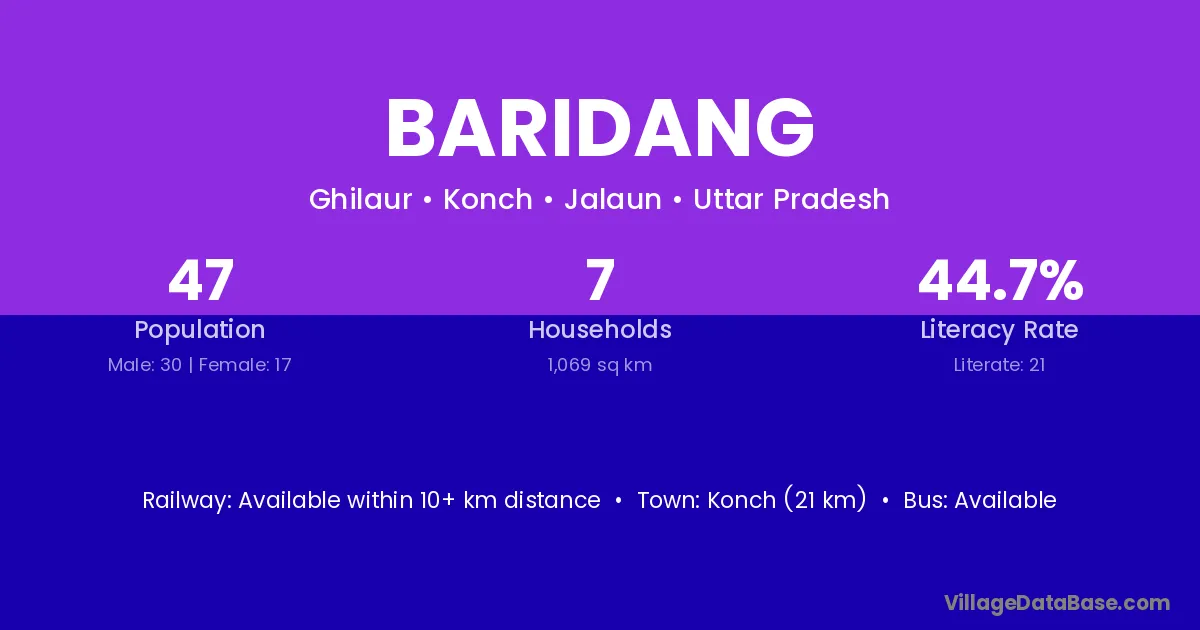 BARIDANG

Ghilaur • Konch • Jalaun • Uttar Pradesh

47
Population
Male: 30 | Female: 17

7
Households
1,069 sq km

44.7%
Literacy Rate
Literate: 21

Railway: Available within 10+ km distance • Town: Konch (21 km) • Bus: Available

VillageDataBase.com